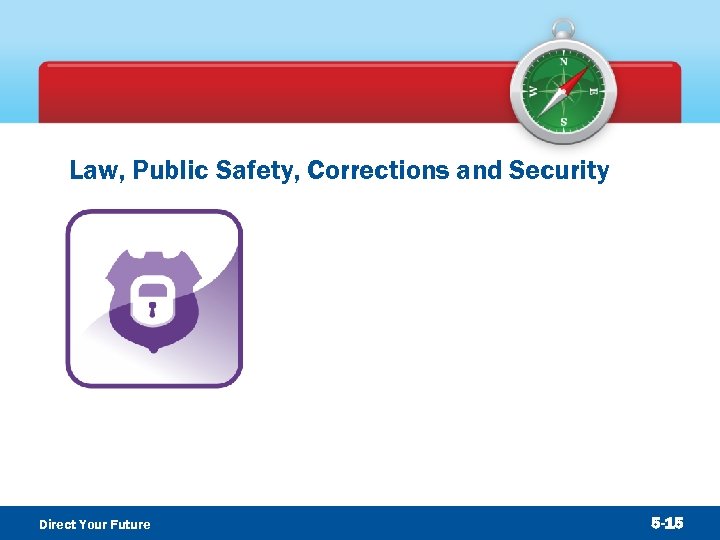 N
W
E
S

Law, Public Safety, Corrections and Security

Direct Your Future

5-15